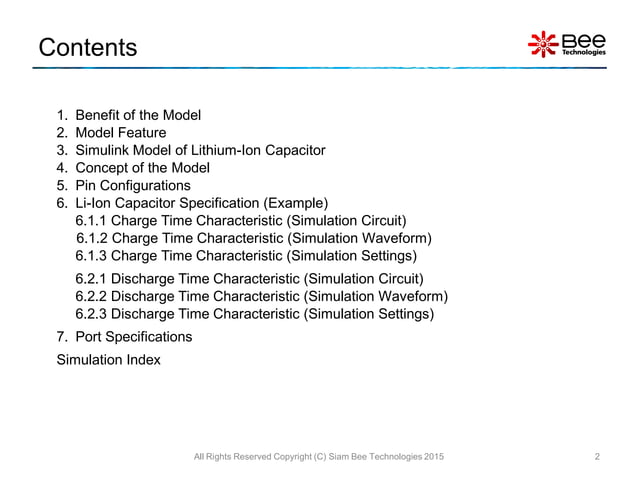 Contents

Bee Technologies

1. Benefit of the Model
2. Model Feature
3. Simulink Model of Lithium-Ion Capacitor
4. Concept of the Model
5. Pin Configurations
6. Li-Ion Capacitor Specification (Example)
6.1.1 Charge Time Characteristic (Simulation Circuit)
6.1.2 Charge Time Characteristic (Simulation Waveform)
6.1.3 Charge Time Characteristic (Simulation Settings)

6.2.1 Discharge Time Characteristic (Simulation Circuit)
6.2.2 Discharge Time Characteristic (Simulation Waveform)
6.2.3 Discharge Time Characteristic (Simulation Settings)

7. Port Specifications

Simulation Index

All Rights Reserved Copyright (C) Siam Bee Technologies 2015

2